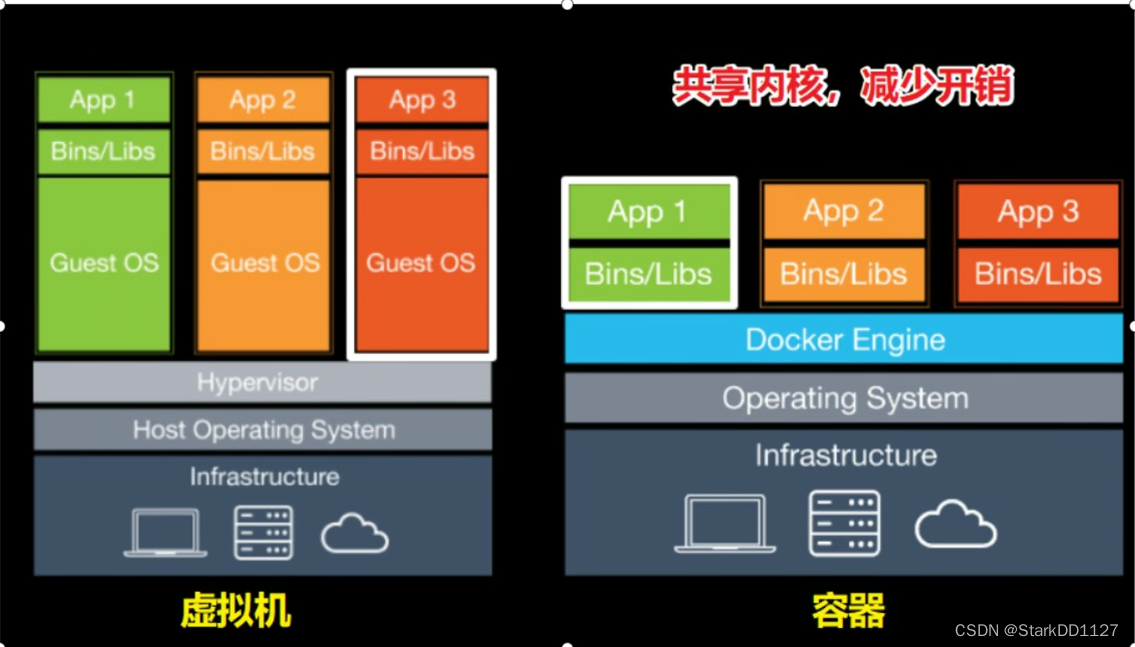 App 1
Bins/Libs
Guest OS

App 2
Bins/Libs
Guest OS

App 3
Bins/Libs
Guest OS

Hypervisor

Host Operating System

Infrastructure

虚拟机

共享内核，减少开销

App 1
Bins/Libs

App 2
Bins/Libs

App 3
Bins/Libs

Docker Engine

Operating System

Infrastructure

容器

CSDN @StarkDD1127